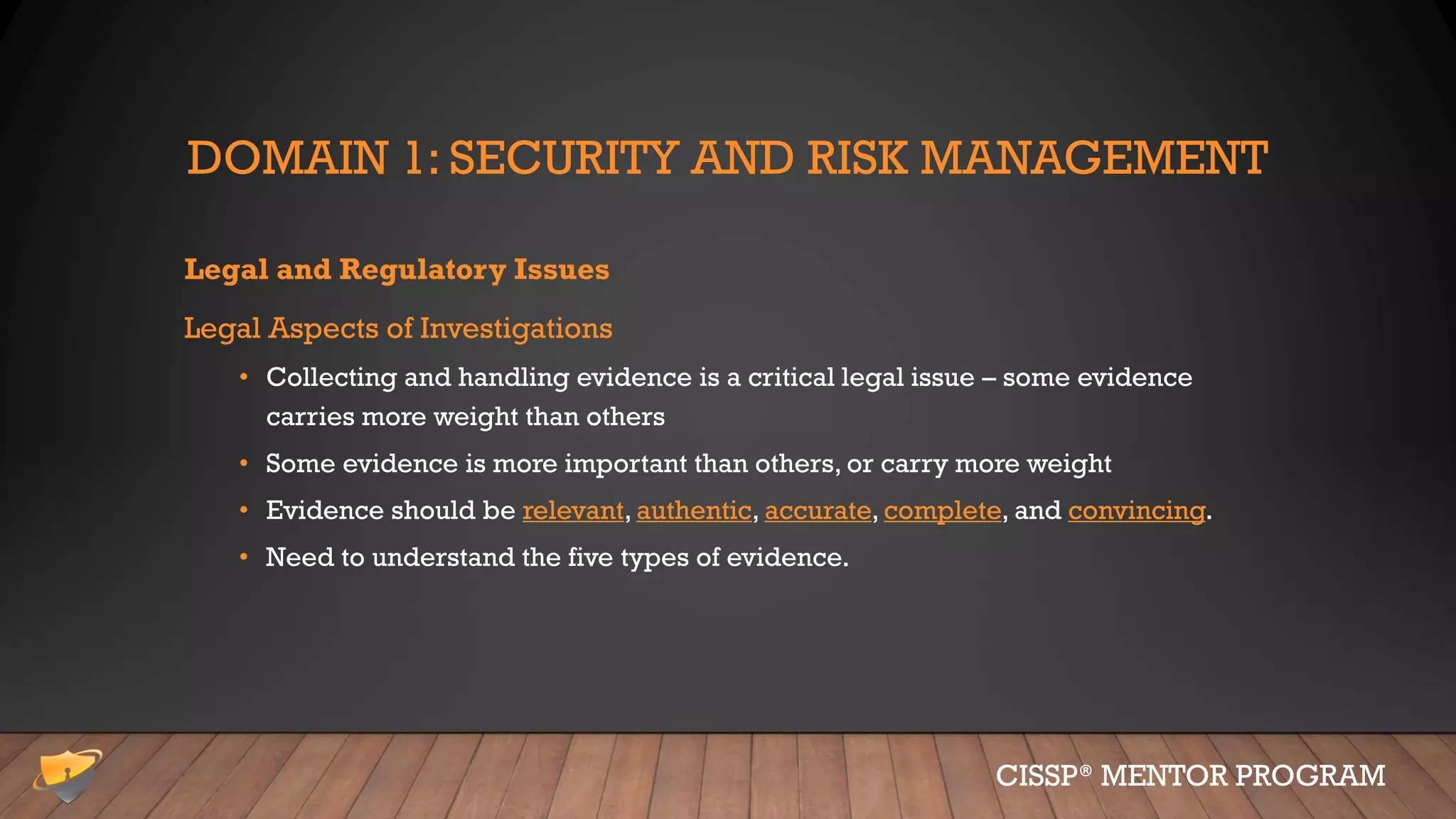 DOMAIN 1: SECURITY AND RISK MANAGEMENT

Legal and Regulatory Issues

Legal Aspects of Investigations

• Collecting and handling evidence is a critical legal issue – some evidence carries more weight than others
• Some evidence is more important than others, or carry more weight
• Evidence should be relevant, authentic, accurate, complete, and convincing.
• Need to understand the five types of evidence.

CISSP® MENTOR PROGRAM